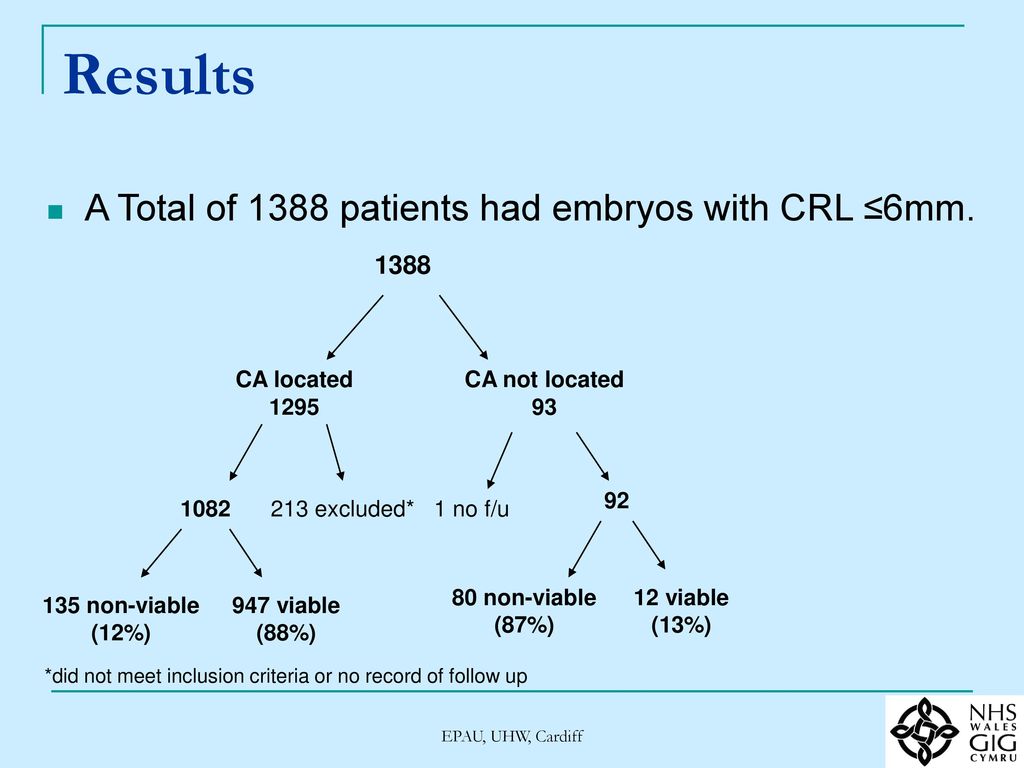 Results

A Total of 1388 patients had embryos with CRL ≤6mm.

1388

CA located
1295

CA not located
93

1082

213 excluded*

1 no f/u

92

135 non-viable
(12%)

947 viable
(88%)

80 non-viable
(87%)

12 viable
(13%)

*did not meet inclusion criteria or no record of follow up

EPAU, UHW, Cardiff

NHS
WALES
GIG
CYMRU